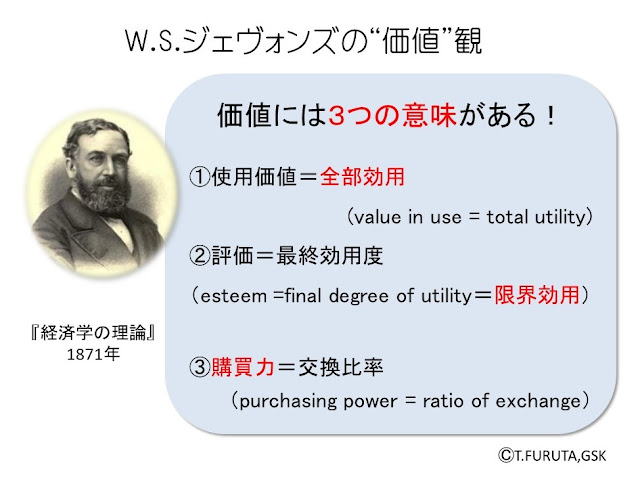 W.S.ジェヴォンズの“価値”観

価値には3つの意味がある！

①使用価値＝全部効用

（value in use = total utility）

②評価＝最終効用度

（esteem =final degree of utility＝限界効用）

③購買力＝交換比率

（purchasing power = ratio of exchange）

『経済学の理論』
1871年

©T.FURUTA,GSK